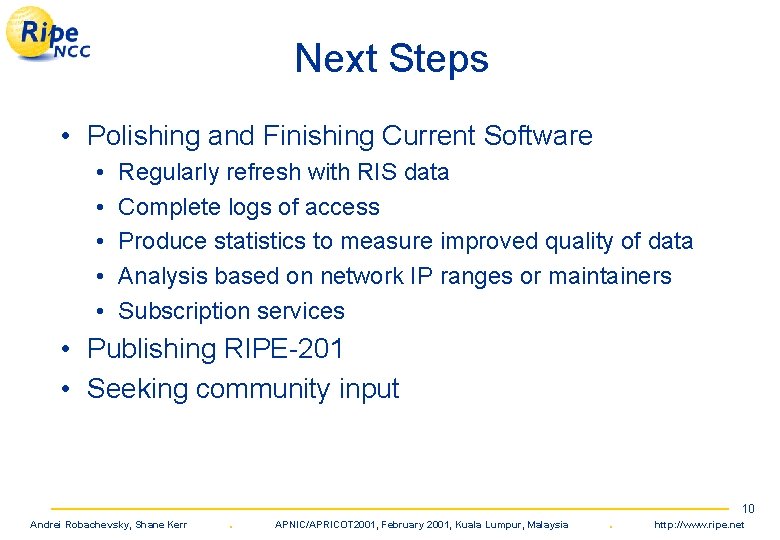 Ripe NCC

Next Steps

• Polishing and Finishing Current Software
  • Regularly refresh with RIS data
  • Complete logs of access
  • Produce statistics to measure improved quality of data
  • Analysis based on network IP ranges or maintainers
  • Subscription services
• Publishing RIPE-201
• Seeking community input

10

Andrei Robachevsky, Shane Kerr . APNIC/APRICOT2001, February 2001, Kuala Lumpur, Malaysia . http://www.ripe.net